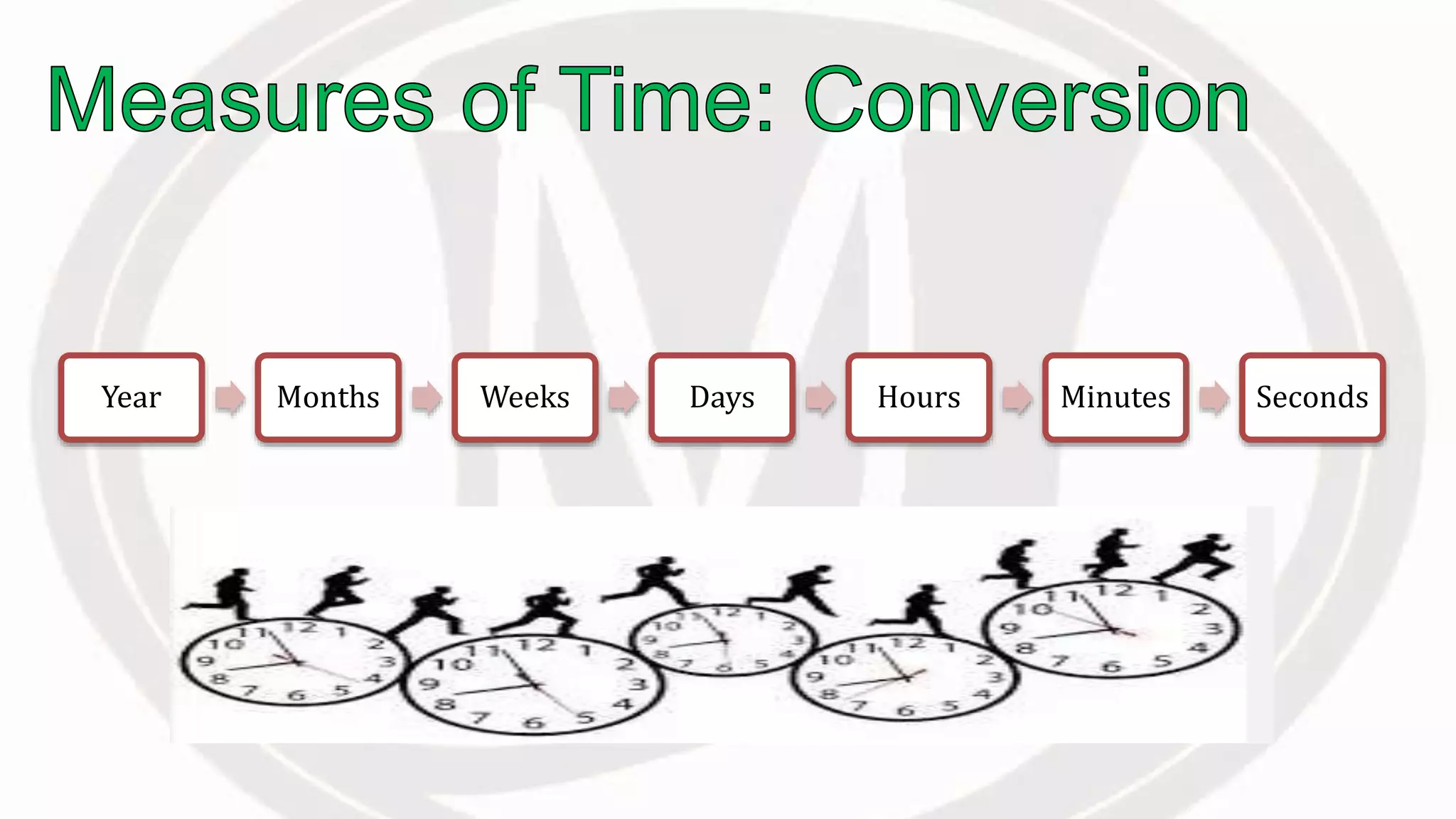 Measures of Time: Conversion

Year

Months

Weeks

Days

Hours

Minutes

Seconds